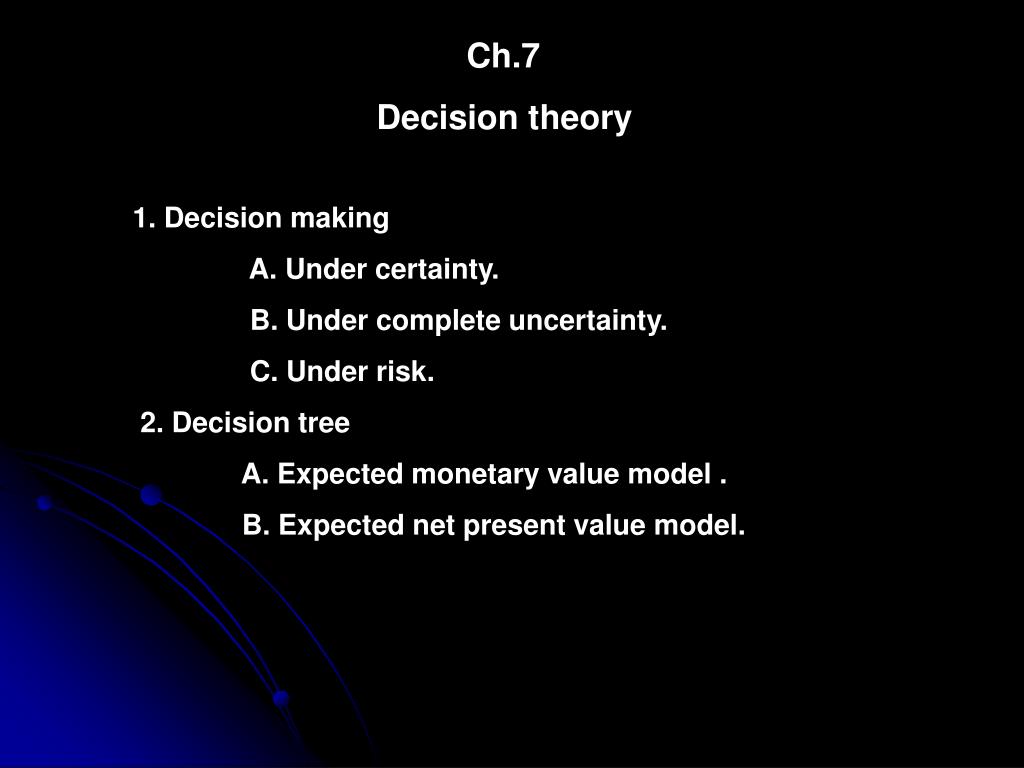 Ch.7

Decision theory

1. Decision making

A. Under certainty.

B. Under complete uncertainty.

C. Under risk.

2. Decision tree

A. Expected monetary value model .

B. Expected net present value model.